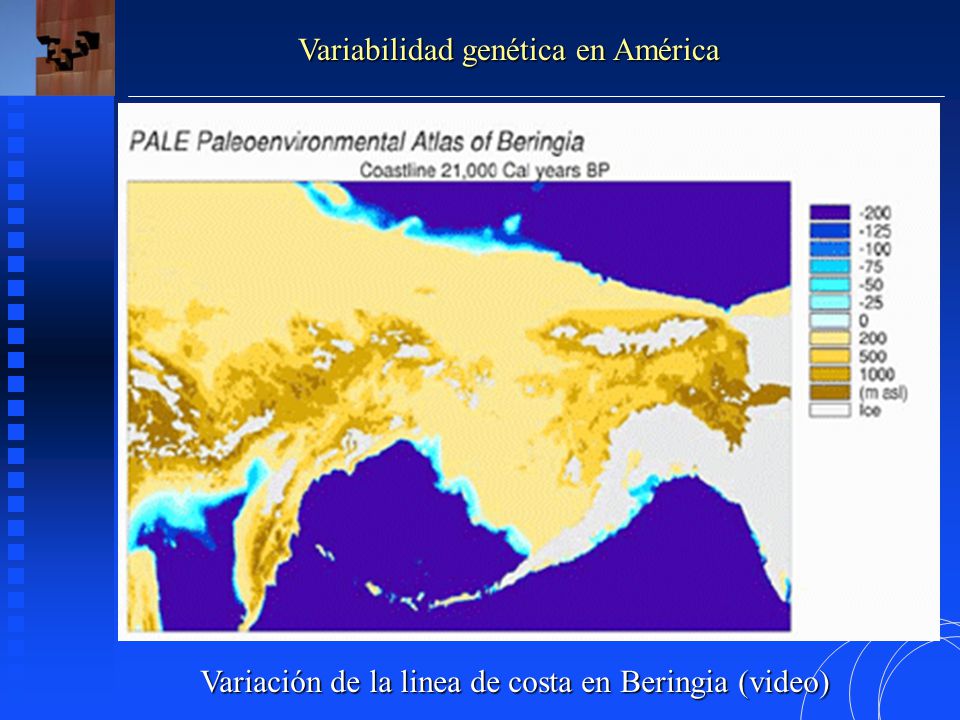 Variabilidad genética en América

PALE Paleoenvironmental Atlas of Beringia
Coastline 21,000 Cal years BP

-200
-125
-100
-75
-50
-25
0
200
500
1000
(m asl)
Ice

Variación de la linea de costa en Beringia (video)